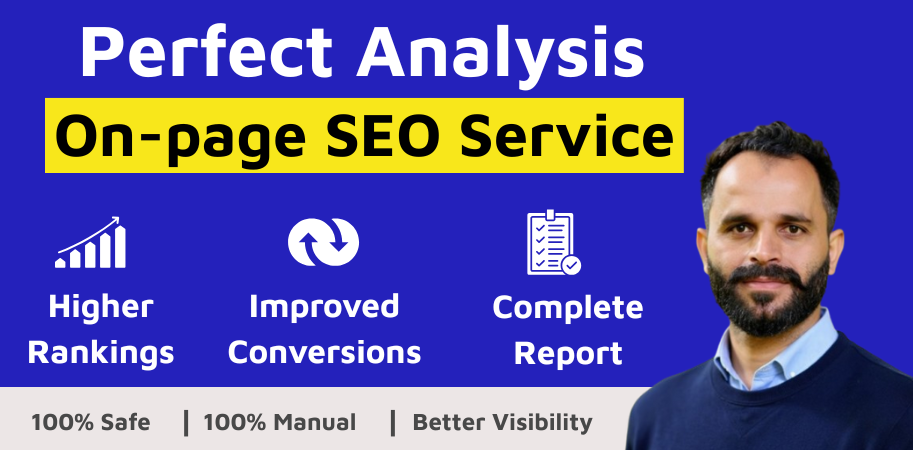 Perfect Analysis

On-page SEO Service

Higher Rankings

Improved Conversions

Complete Report

100% Safe | 100% Manual | Better Visibility